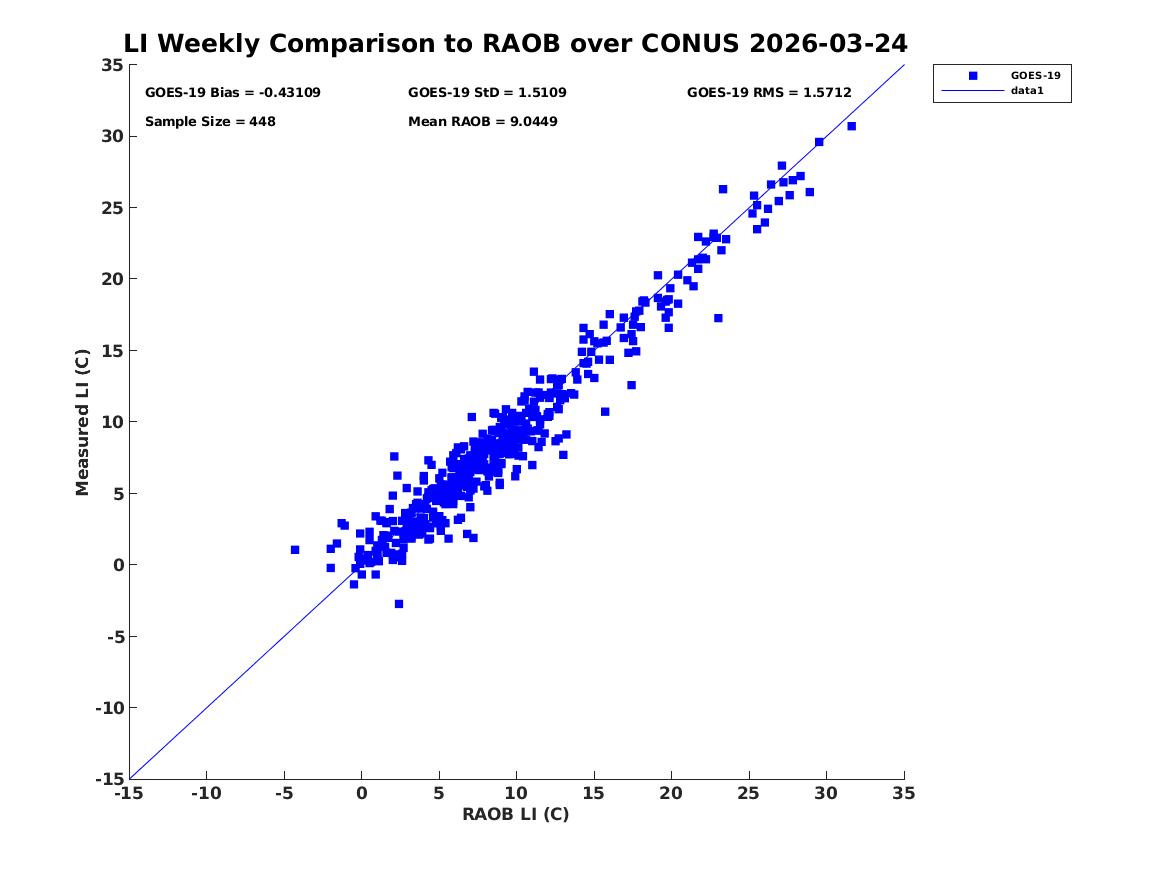 LI Weekly Comparison to RAOB over CONUS 2026-03-24

GOES-19 Bias = -0.43109
GOES-19 StD = 1.5109
GOES-19 RMS = 1.5712
Sample Size = 448
Mean RAOB = 9.0449

GOES-19
data1

Measured LI (C)

35
30
25
20
15
10
5
0
-5
-10
-15

-15 -10 -5 0 5 10 15 20 25 30 35

RAOB LI (C)